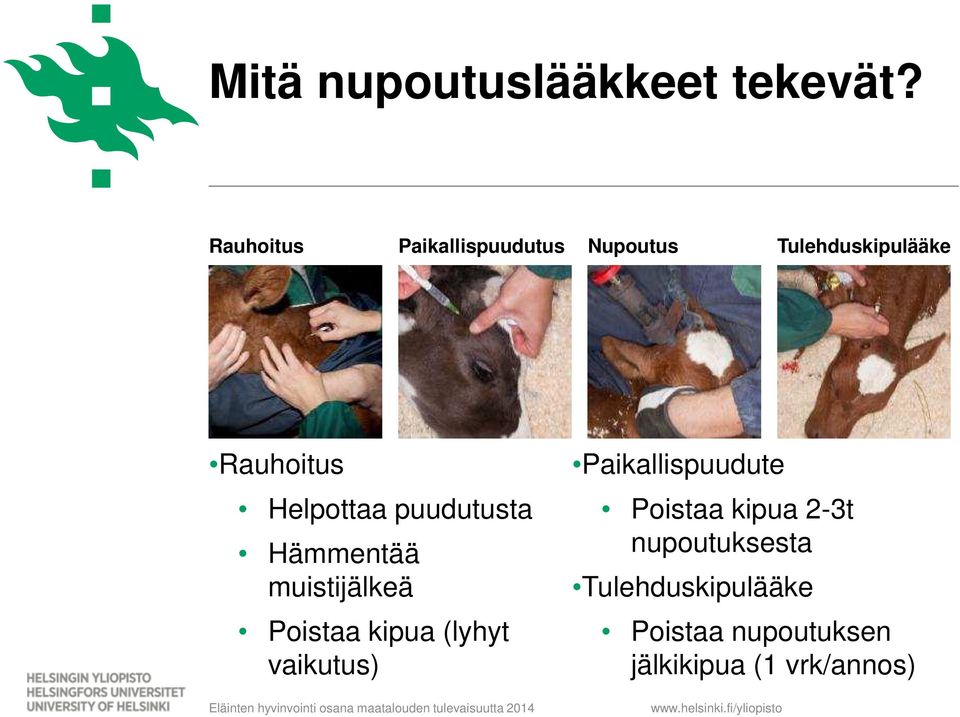 Mitä nupoutuslääkkeet tekevät?

Rauhoitus

Paikallispuudutus

Nupoutus

Tulehduskipulääke

•Rauhoitus
• Helpottaa puudutusta
• Hämmentää muistijälkeä
• Poistaa kipua (lyhyt vaikutus)

•Paikallispuudute
• Poistaa kipua 2-3t nupoutuksesta
•Tulehduskipulääke
• Poistaa nupoutuksen jälkikipua (1 vrk/annos)

HELSINGIN YLIOPISTO
HELSINGFORS UNIVERSITET
UNIVERSITY OF HELSINKI

Eläinten hyvinvointi osana maatalouden tulevaisuutta 2014

www.helsinki.fi/yliopisto